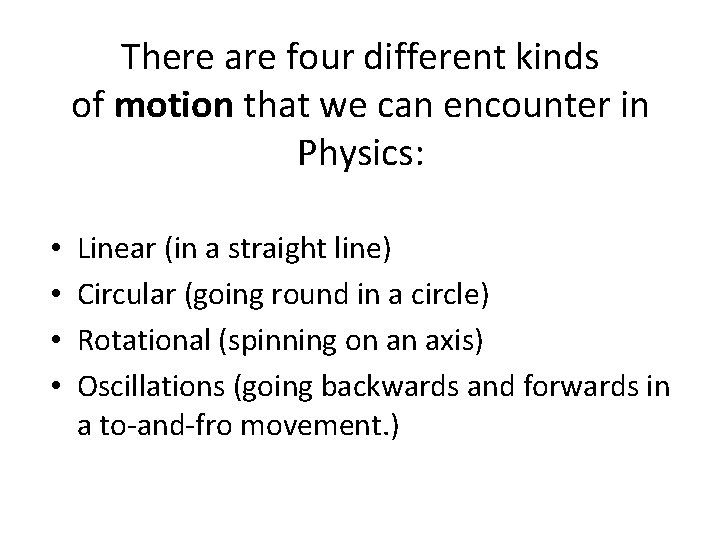 There are four different kinds of motion that we can encounter in Physics:

• Linear (in a straight line)
• Circular (going round in a circle)
• Rotational (spinning on an axis)
• Oscillations (going backwards and forwards in a to-and-fro movement.)